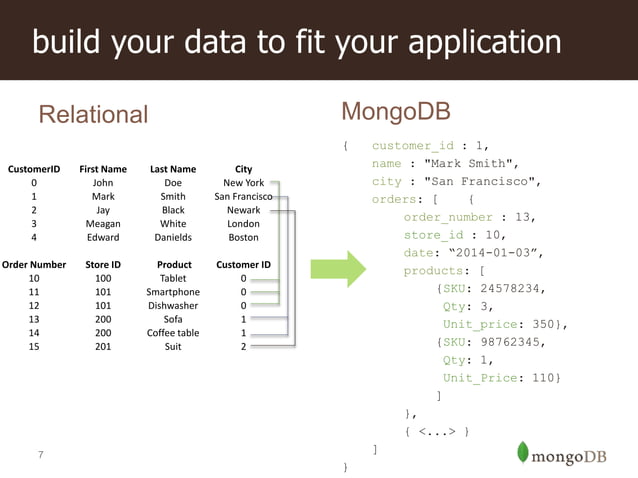 build your data to fit your application

Relational

| CustomerID | First Name | Last Name | City |
|---|---|---|---|
| 0 | John | Doe | New York |
| 1 | Mark | Smith | San Francisco |
| 2 | Jay | Black | Newark |
| 3 | Meagan | White | London |
| 4 | Edward | Danields | Boston |

| Order Number | Store ID | Product | Customer ID |
|---|---|---|---|
| 10 | 100 | Tablet | 0 |
| 11 | 101 | Smartphone | 0 |
| 12 | 101 | Dishwasher | 0 |
| 13 | 200 | Sofa | 1 |
| 14 | 200 | Coffee table | 1 |
| 15 | 201 | Suit | 2 |

MongoDB

{ customer_id : 1,
name : "Mark Smith",
city : "San Francisco",
orders: [ {
order_number : 13,
store_id : 10,
date: “2014-01-03”,
products: [
{SKU: 24578234,
Qty: 3,
Unit_price: 350},
{SKU: 98762345,
Qty: 1,
Unit_Price: 110}
]
},
{ <...> }
]
}

7

mongoDB